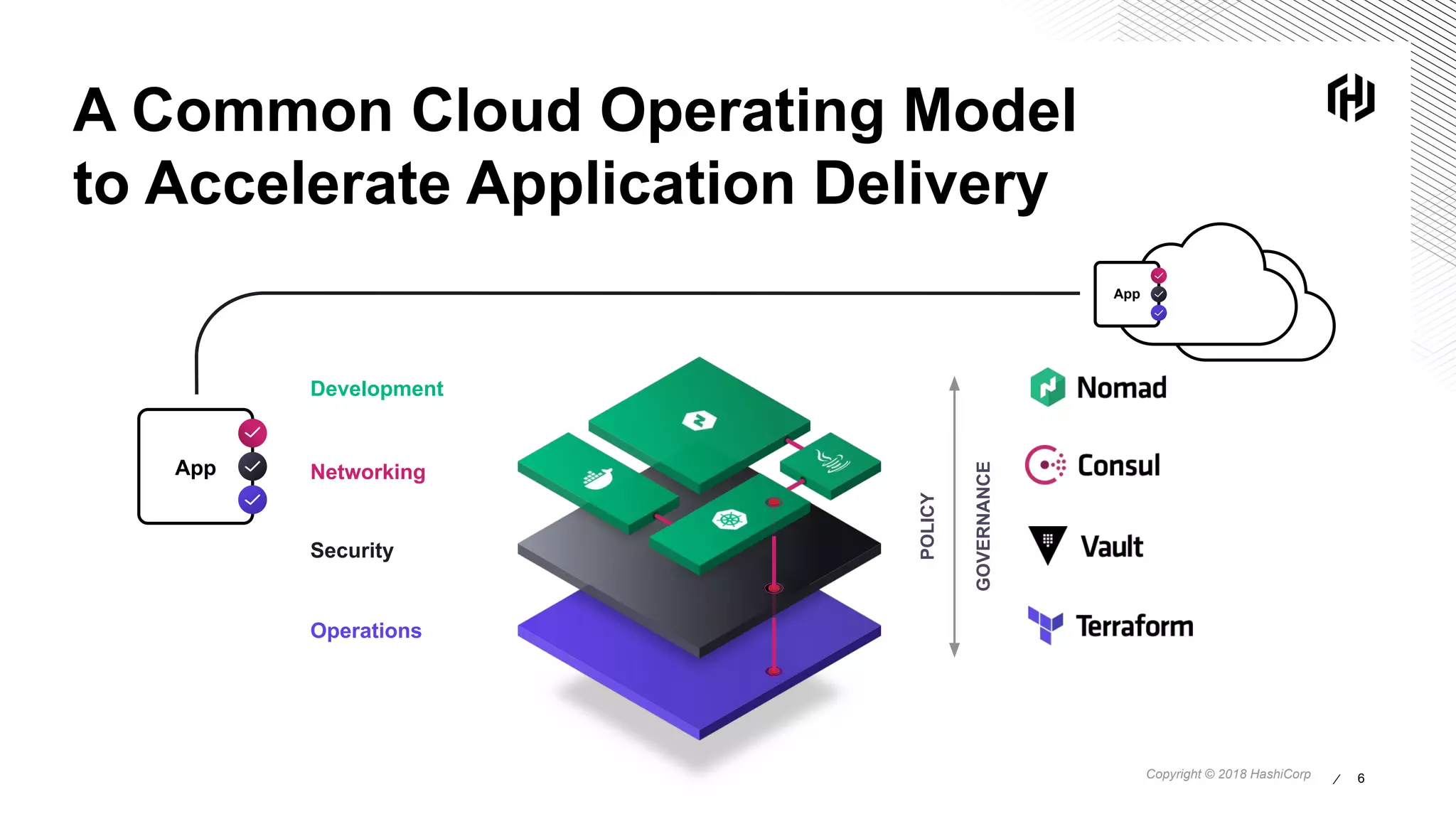 A Common Cloud Operating Model to Accelerate Application Delivery

App

App

Development

Networking

Security

Operations

POLICY

GOVERNANCE

Nomad

Consul

Vault

Terraform

Copyright © 2018 HashiCorp / 6